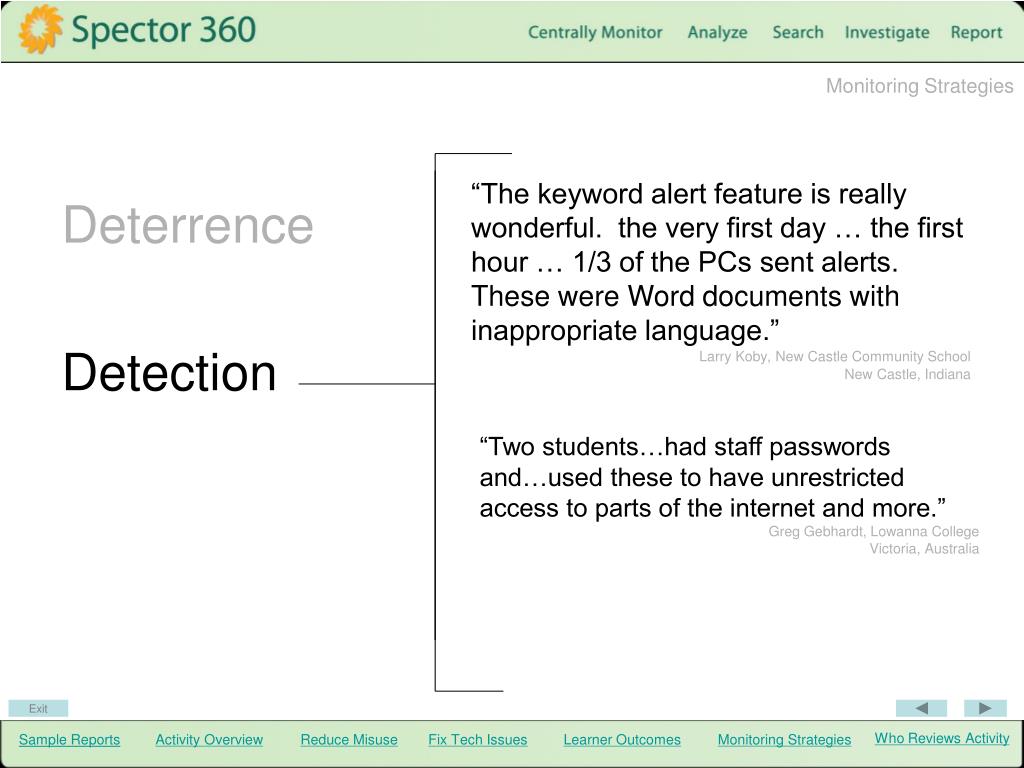 Spector 360

Centrally Monitor Analyze Search Investigate Report

Monitoring Strategies

Deterrence

Detection

“The keyword alert feature is really wonderful. the very first day … the first hour … 1/3 of the PCs sent alerts. These were Word documents with inappropriate language.”
Larry Koby, New Castle Community School
New Castle, Indiana

“Two students…had staff passwords and…used these to have unrestricted access to parts of the internet and more.”
Greg Gebhardt, Lowanna College
Victoria, Australia

Exit

Sample Reports Activity Overview Reduce Misuse Fix Tech Issues Learner Outcomes Monitoring Strategies Who Reviews Activity